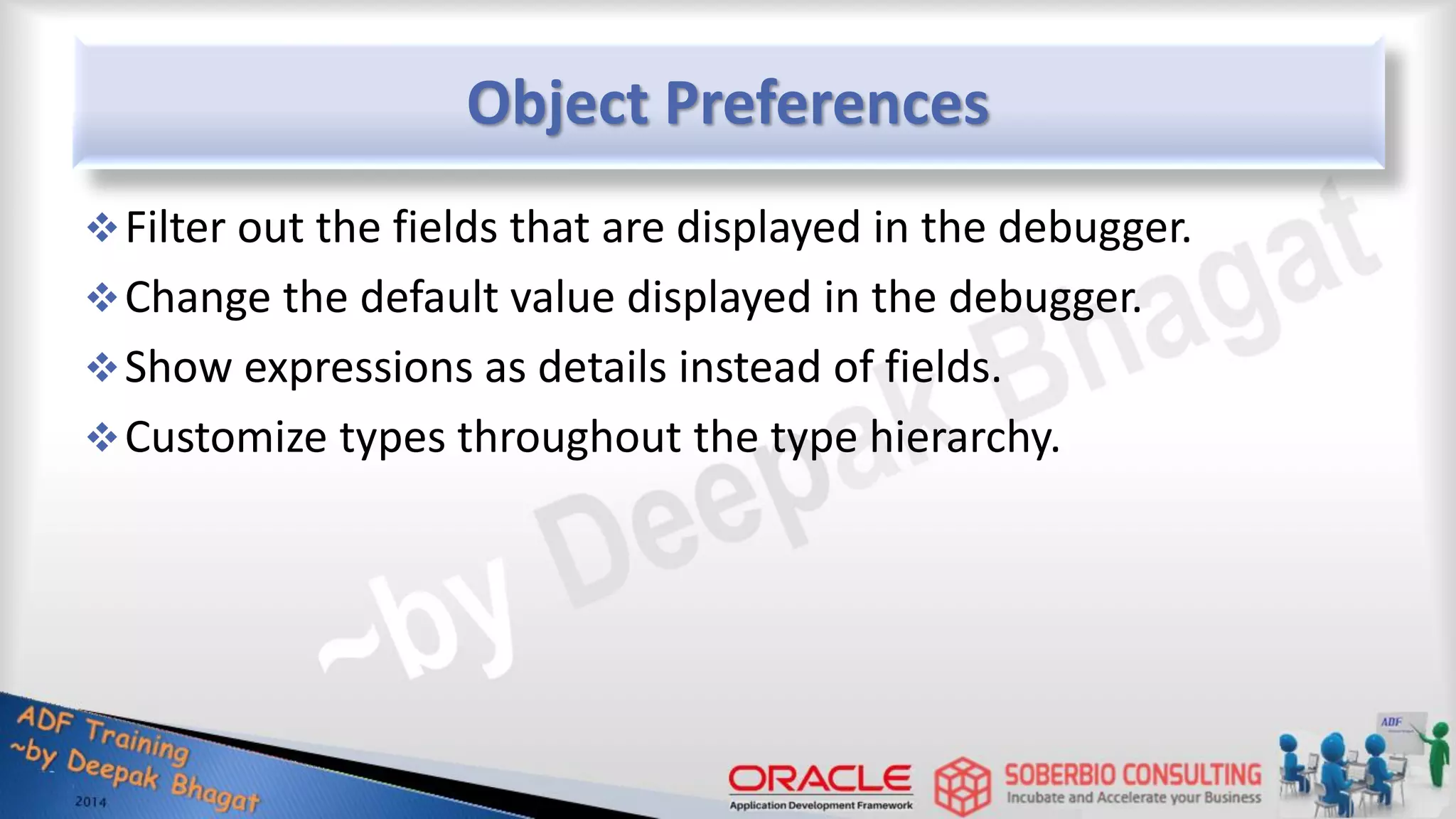 Object Preferences

❖ Filter out the fields that are displayed in the debugger.
❖ Change the default value displayed in the debugger.
❖ Show expressions as details instead of fields.
❖ Customize types throughout the type hierarchy.

~by Deepak Bhagat

ADF Training
~by Deepak Bhagat
2014

ORACLE
Application Development Framework

SOBERBIO CONSULTING
Incubate and Accelerate your Business

ADF